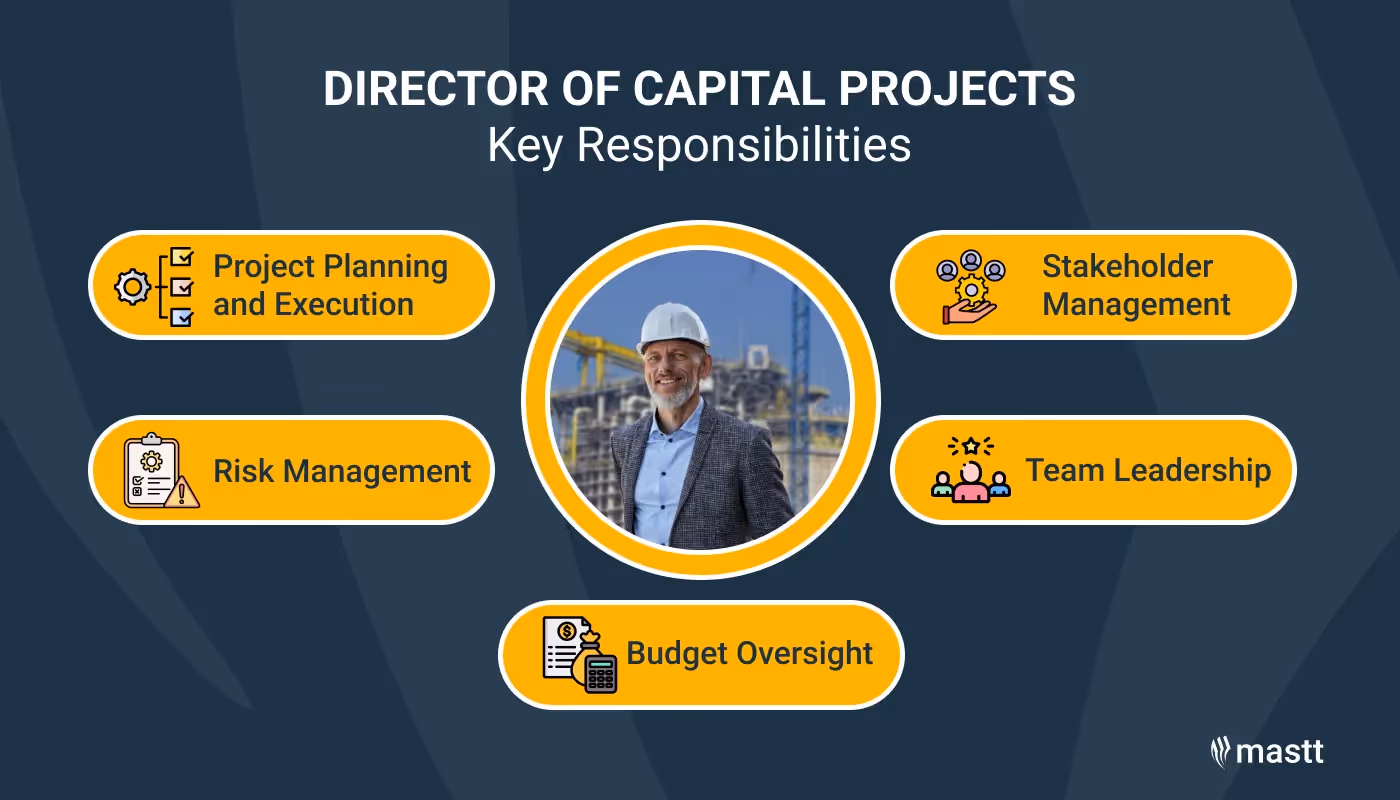 DIRECTOR OF CAPITAL PROJECTS
Key Responsibilities

Project Planning and Execution

Stakeholder Management

Risk Management

Team Leadership

Budget Oversight

mastt